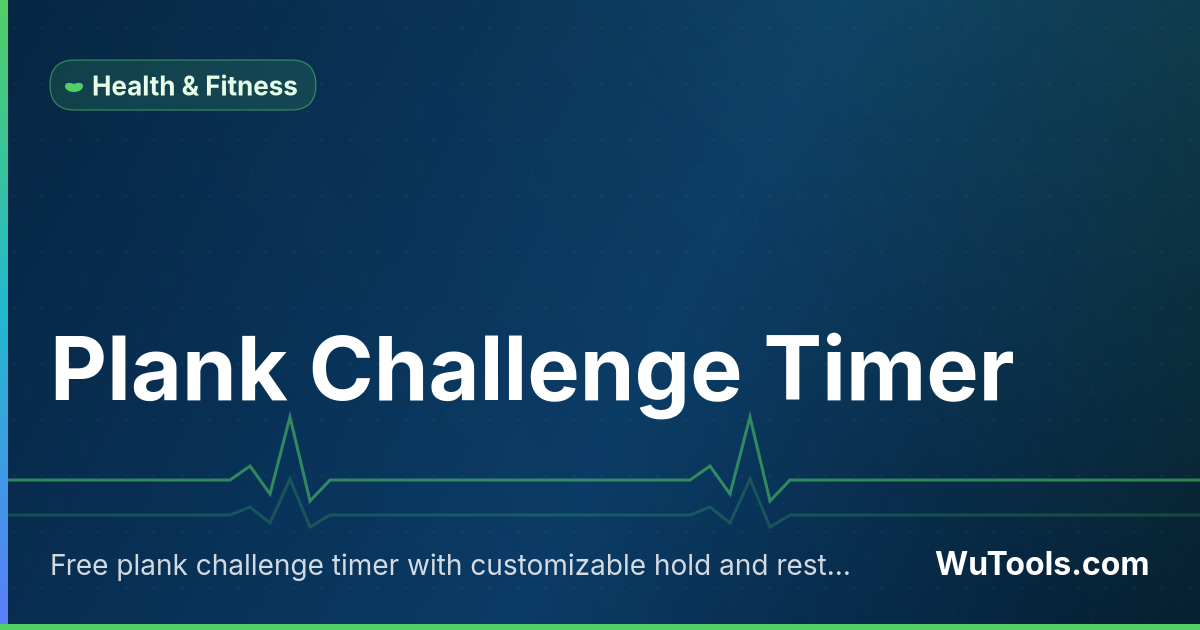 Health & Fitness

Plank Challenge Timer

Free plank challenge timer with customizable hold and rest...

WuTools.com